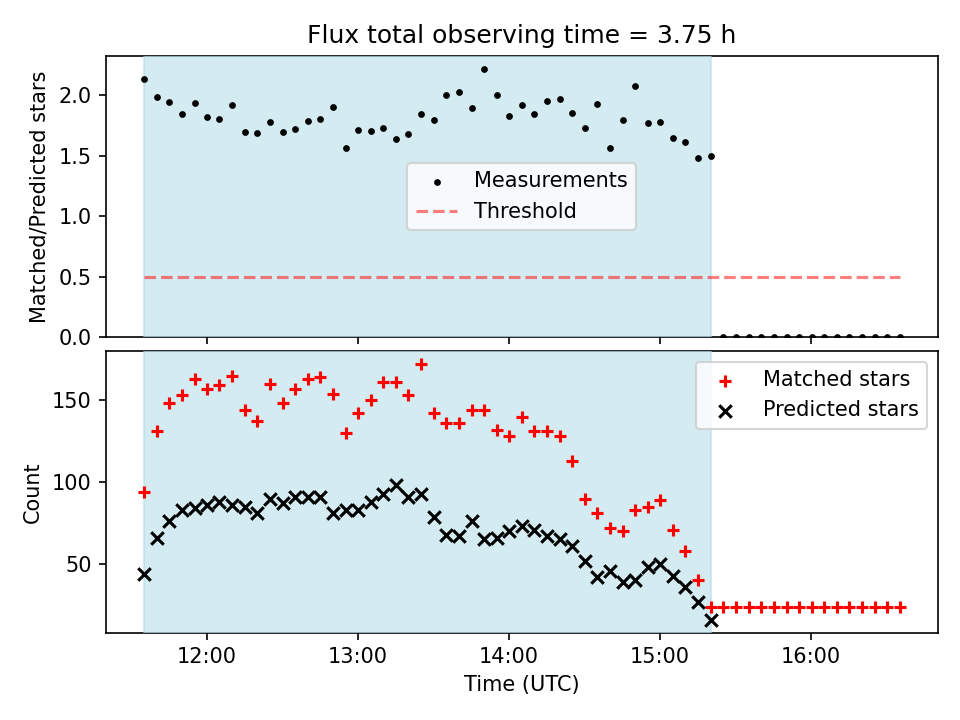 Flux total observing time = 3.75 h

Matched/Predicted stars

2.0
1.5
1.0
0.5
0.0

Measurements
Threshold

Count

150
100
50

Matched stars
Predicted stars

12:00
13:00
14:00
15:00
16:00

Time (UTC)